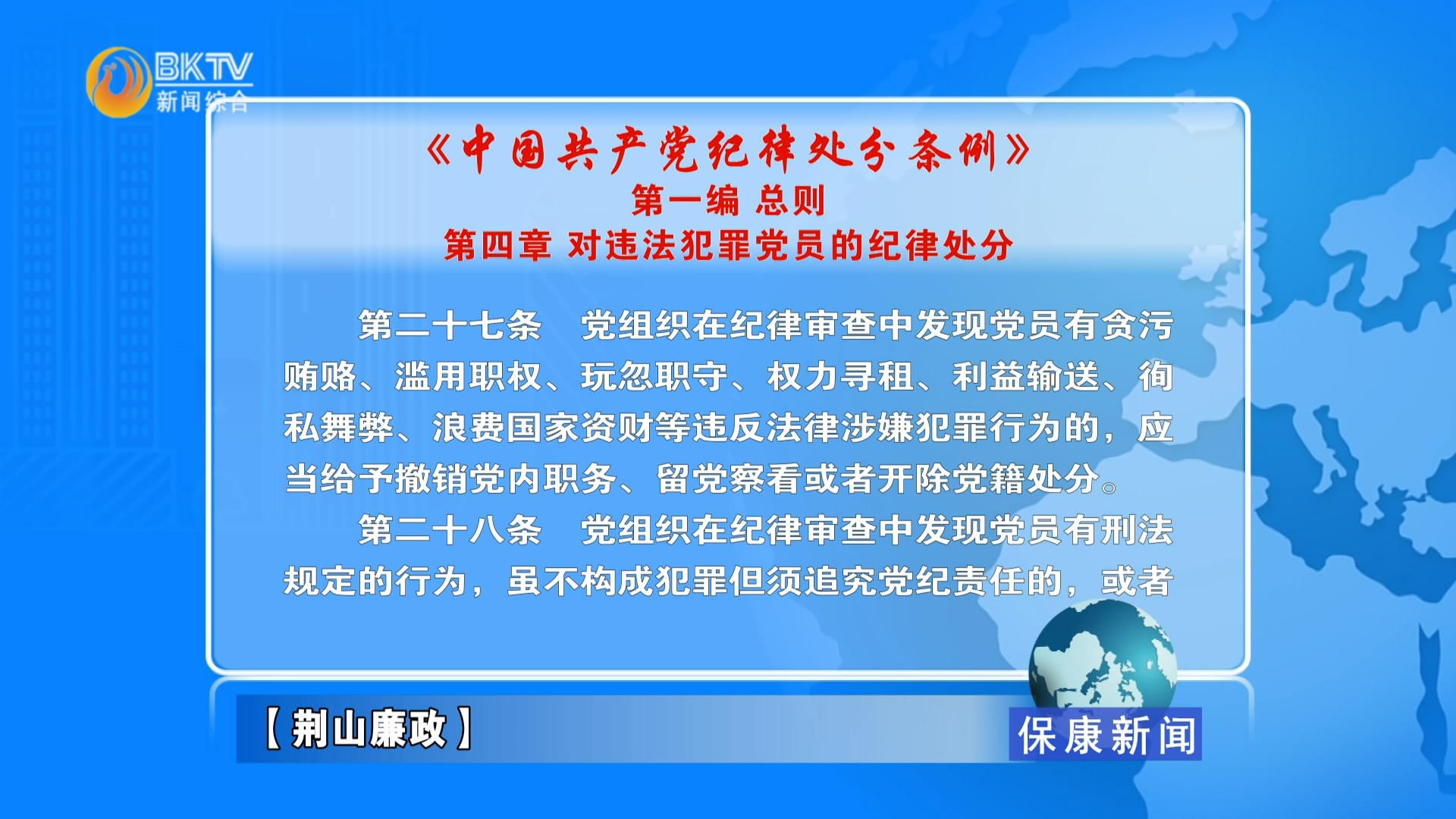 BKTV
新闻综合

《中国共产党纪律处分条例》
第一编 总则
第四章 对违法犯罪党员的纪律处分

第二十七条 党组织在纪律审查中发现党员有贪污贿赂、滥用职权、玩忽职守、权力寻租、利益输送、徇私舞弊、浪费国家资财等违反法律涉嫌犯罪行为的，应当给予撤销党内职务、留党察看或者开除党籍处分。

第二十八条 党组织在纪律审查中发现党员有刑法规定的行为，虽不构成犯罪但须追究党纪责任的，或者

【荆山廉政】

保康新闻